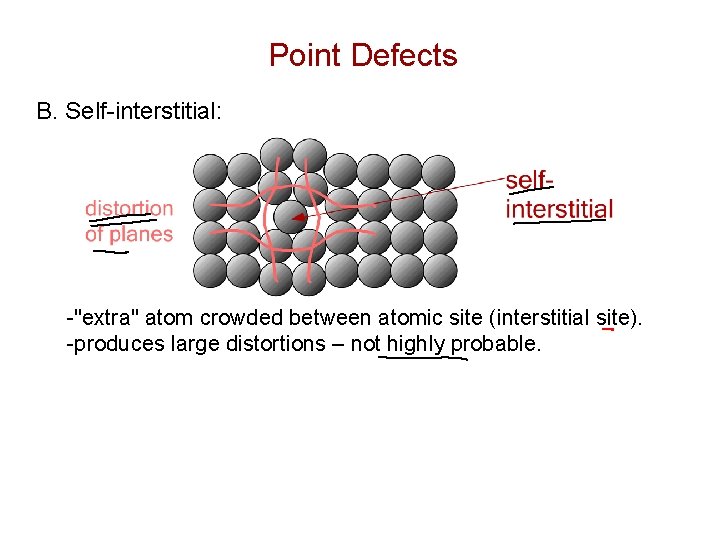 Point Defects

B. Self-interstitial:

distortion of planes

self-interstitial

-"extra" atom crowded between atomic site (interstitial site).
-produces large distortions – not highly probable.